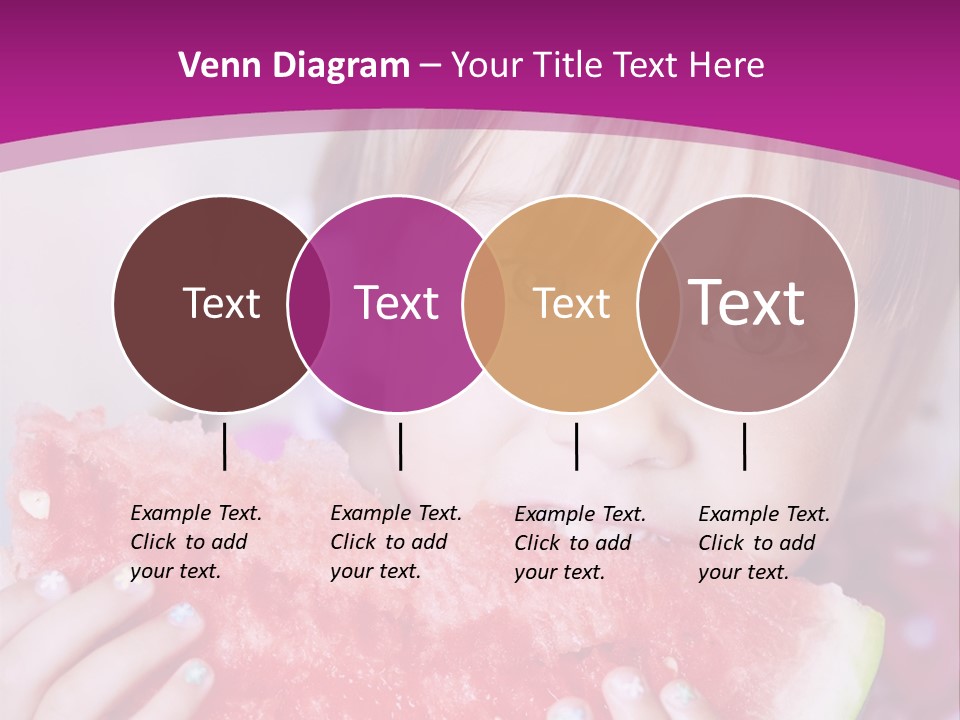 Venn Diagram – Your Title Text Here

Text

Text

Text

Text

Example Text. Click to add your text.

Example Text. Click to add your text.

Example Text. Click to add your text.

Example Text. Click to add your text.